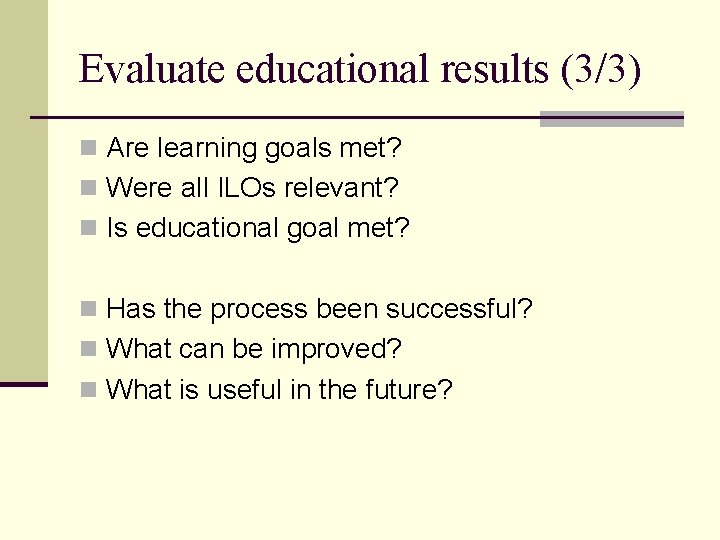 Evaluate educational results (3/3)

- Are learning goals met?
- Were all ILOs relevant?
- Is educational goal met?

- Has the process been successful?
- What can be improved?
- What is useful in the future?